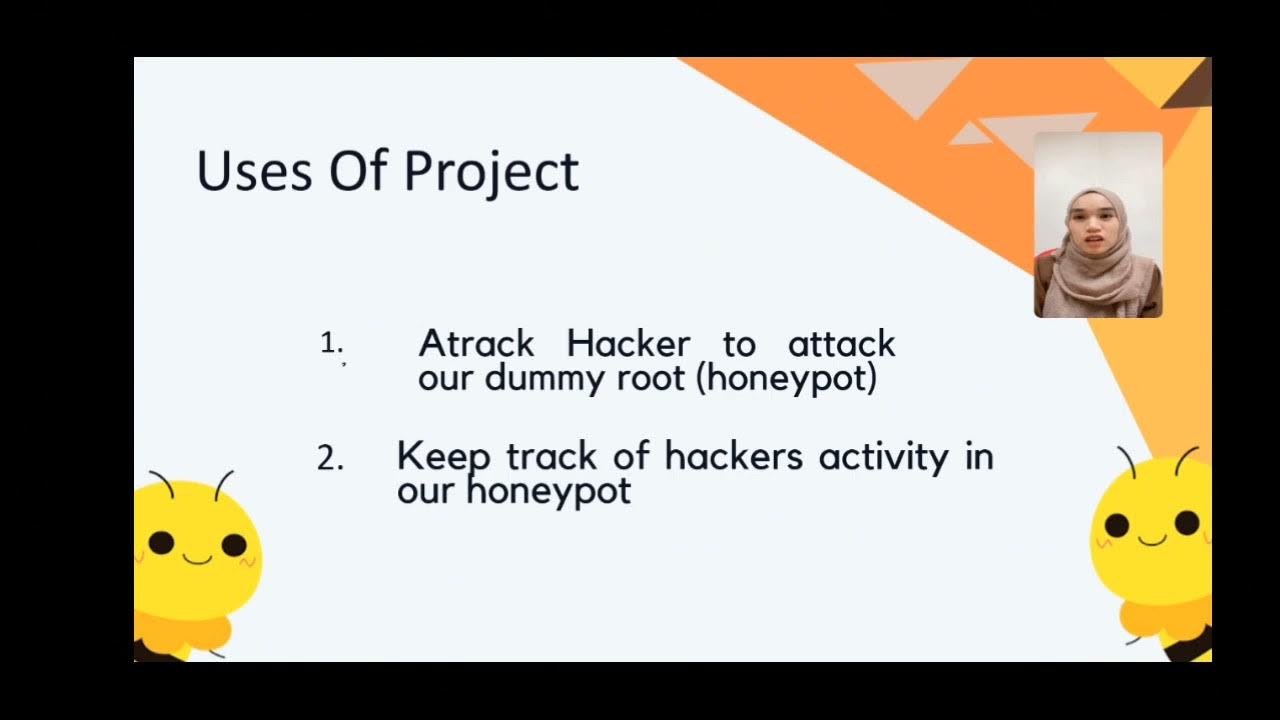 Uses Of Project

1. Atrack Hacker to attack our dummy root (honeypot)

2. Keep track of hackers activity in our honeypot